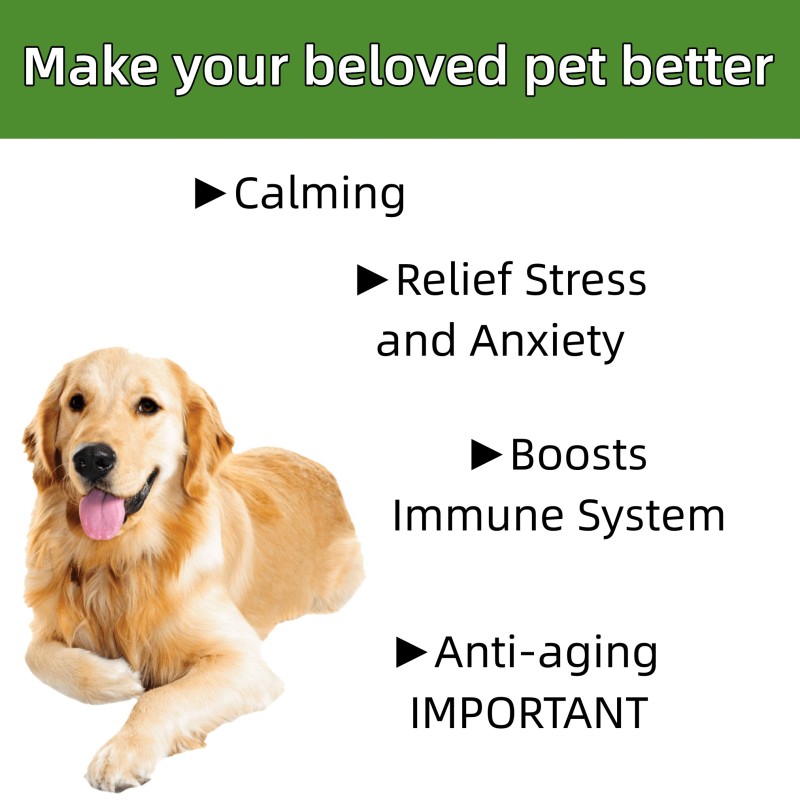 Make your beloved pet better

►Calming

►Relief Stress and Anxiety

►Boosts Immune System

►Anti-aging IMPORTANT